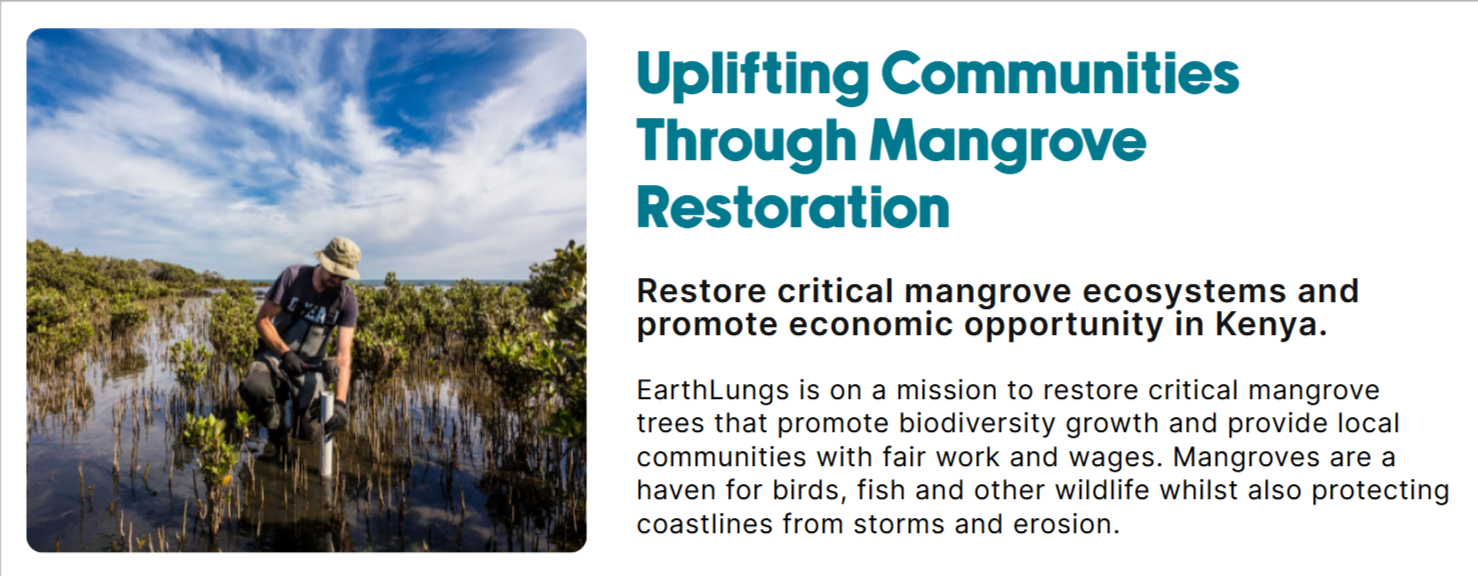 Uplifting Communities Through Mangrove Restoration

Restore critical mangrove ecosystems and promote economic opportunity in Kenya.

EarthLungs is on a mission to restore critical mangrove trees that promote biodiversity growth and provide local communities with fair work and wages. Mangroves are a haven for birds, fish and other wildlife whilst also protecting coastlines from storms and erosion.